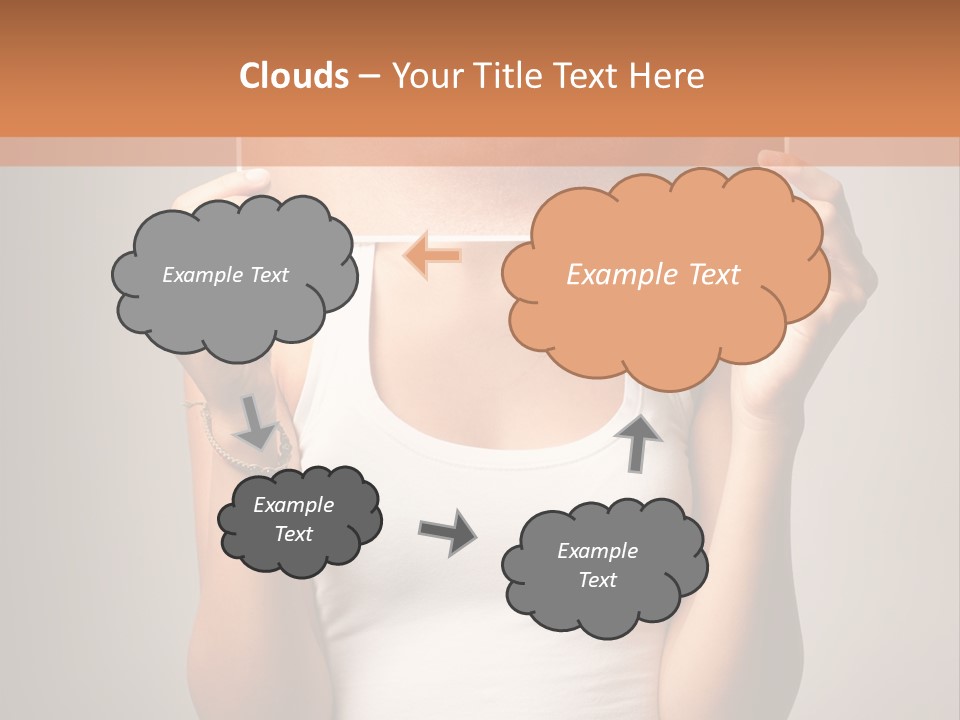 Clouds – Your Title Text Here

Example Text

Example Text

Example Text

Example Text